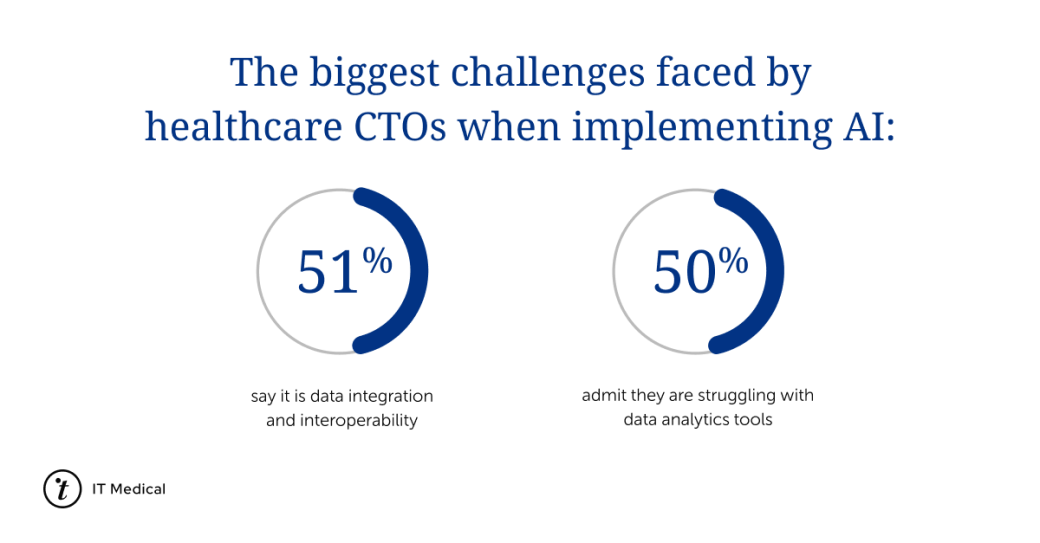 The biggest challenges faced by healthcare CTOs when implementing AI:

51%

say it is data integration and interoperability

50%

admit they are struggling with data analytics tools

IT Medical